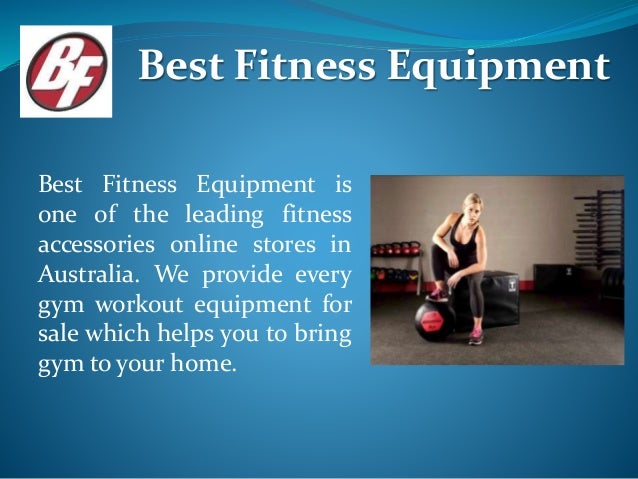 BF

Best Fitness Equipment

Best Fitness Equipment is one of the leading fitness accessories online stores in Australia. We provide every gym workout equipment for sale which helps you to bring gym to your home.